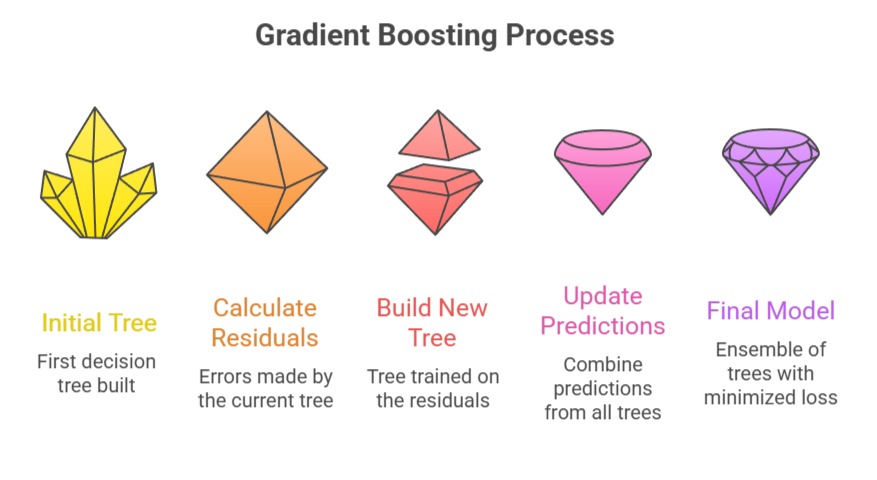 Gradient Boosting Process

Initial Tree
First decision tree built

Calculate Residuals
Errors made by the current tree

Build New Tree
Tree trained on the residuals

Update Predictions
Combine predictions from all trees

Final Model
Ensemble of trees with minimized loss